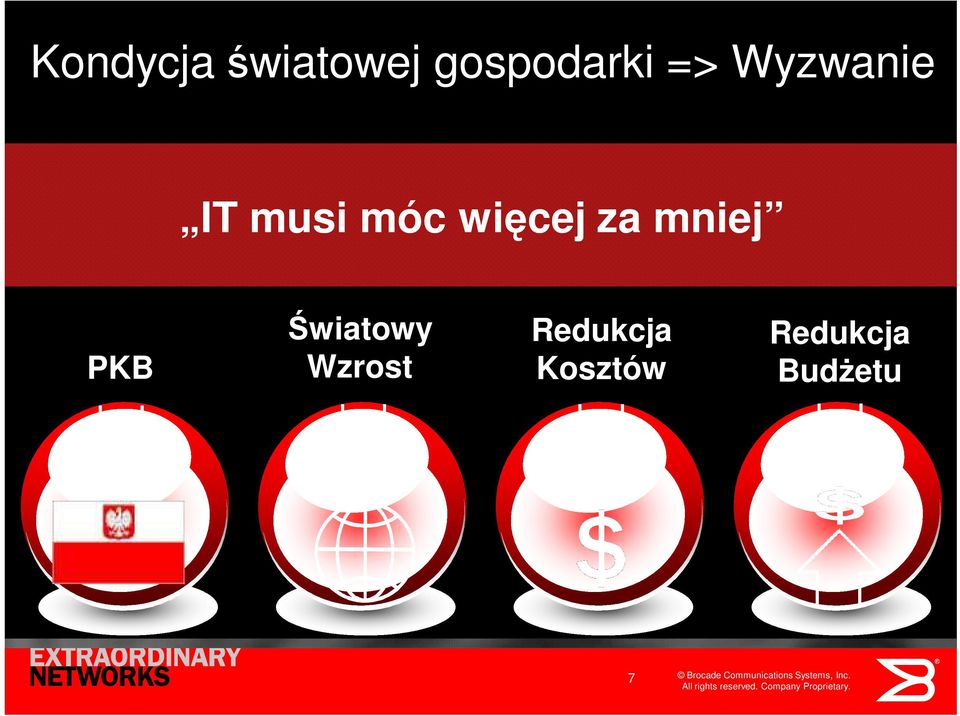 Kondycja światowej gospodarki => Wyzwanie

„IT musi móc więcej za mniej”

PKB

Światowy Wzrost

Redukcja Kosztów

Redukcja Budżetu

$

$

EXTRAORDINARY NETWORKS

7

© Brocade Communications Systems, Inc. All rights reserved. Company Proprietary.